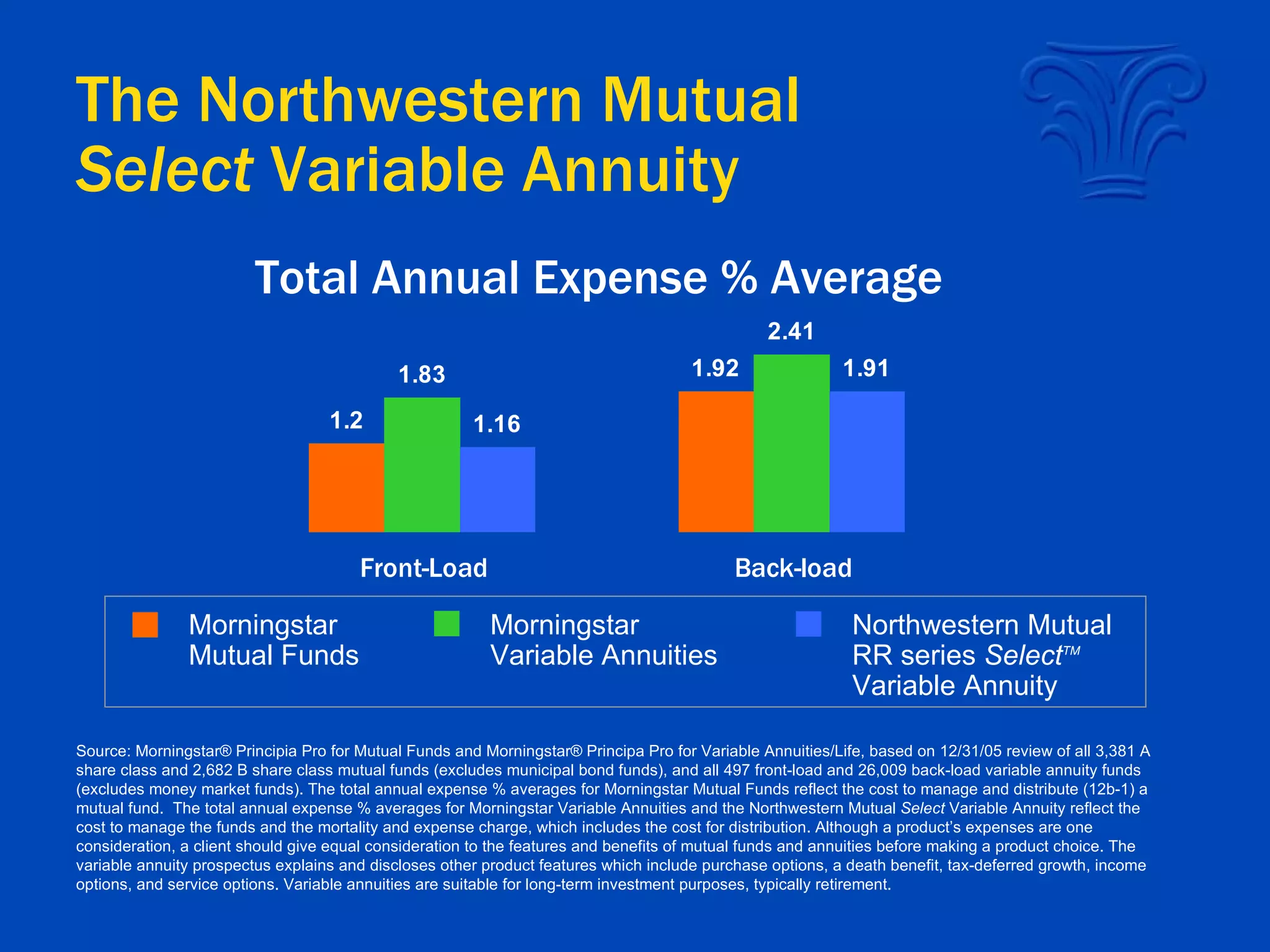 The Northwestern Mutual
Select Variable Annuity

Total Annual Expense % Average

1.2
1.83
1.16
1.92
2.41
1.91

Front-Load
Back-load

Morningstar Mutual Funds
Morningstar Variable Annuities
Northwestern Mutual RR series Select™ Variable Annuity

Source: Morningstar® Principia Pro for Mutual Funds and Morningstar® Principa Pro for Variable Annuities/Life, based on 12/31/05 review of all 3,381 A share class and 2,682 B share class mutual funds (excludes municipal bond funds), and all 497 front-load and 26,009 back-load variable annuity funds (excludes money market funds). The total annual expense % averages for Morningstar Mutual Funds reflect the cost to manage and distribute (12b-1) a mutual fund. The total annual expense % averages for Morningstar Variable Annuities and the Northwestern Mutual Select Variable Annuity reflect the cost to manage the funds and the mortality and expense charge, which includes the cost for distribution. Although a product's expenses are one consideration, a client should give equal consideration to the features and benefits of mutual funds and annuities before making a product choice. The variable annuity prospectus explains and discloses other product features which include purchase options, a death benefit, tax-deferred growth, income options, and service options. Variable annuities are suitable for long-term investment purposes, typically retirement.